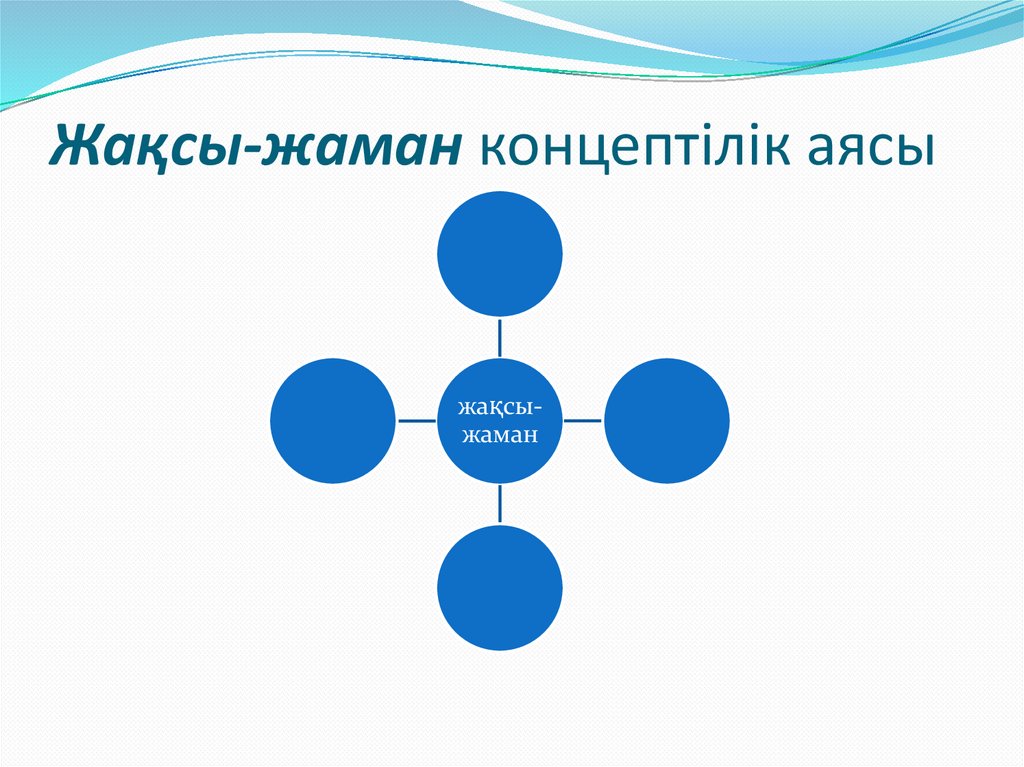 Жақсы-жаман концептілік аясы

жақсы-жаман